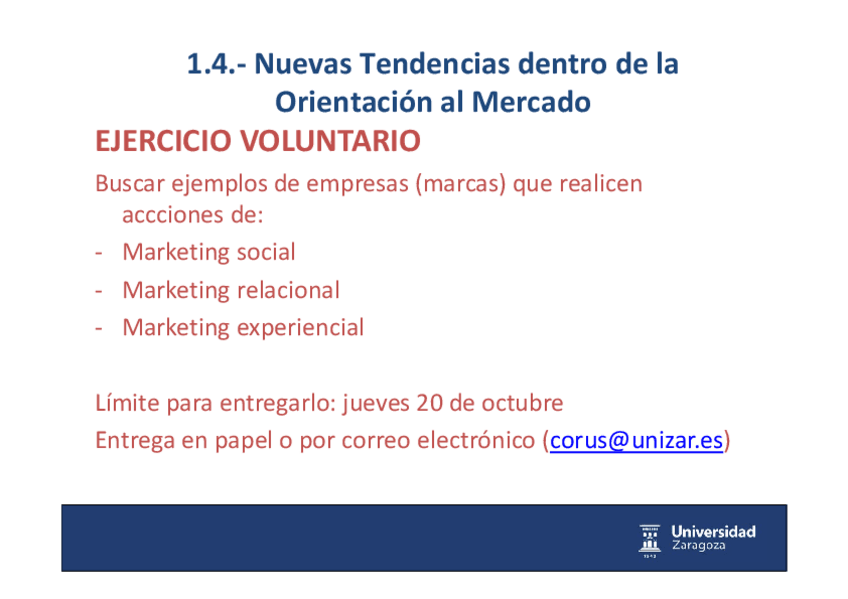 1.4.- Nuevas Tendencias dentro de la Orientación al Mercado

EJERCICIO VOLUNTARIO

Buscar ejemplos de empresas (marcas) que realicen accciones de:

- Marketing social
- Marketing relacional
- Marketing experiencial

Límite para entregarlo: jueves 20 de octubre

Entrega en papel o por correo electrónico (corus@unizar.es)

Universidad Zaragoza